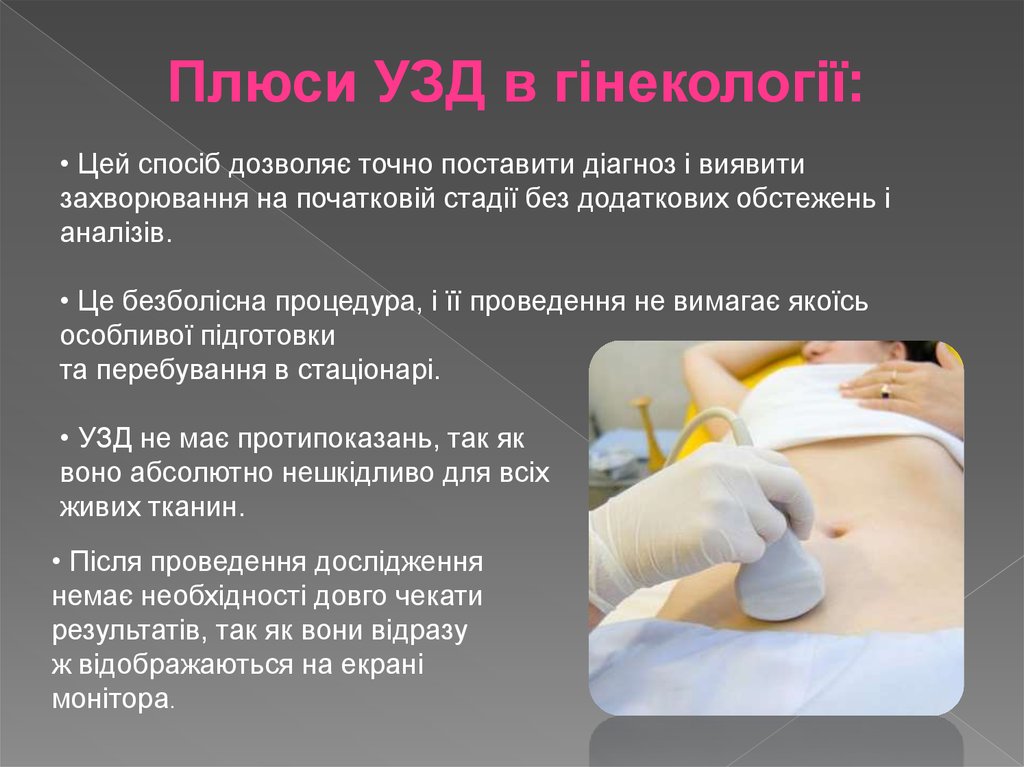 Плюси УЗД в гінекології:

• Цей спосіб дозволяє точно поставити діагноз і виявити захворювання на початковій стадії без додаткових обстежень і аналізів.

• Це безболісна процедура, і її проведення не вимагає якоїсь особливої підготовки
та перебування в стаціонарі.

• УЗД не має протипоказань, так як воно абсолютно нешкідливо для всіх живих тканин.

• Після проведення дослідження немає необхідності довго чекати результатів, так як вони відразу ж відображаються на екрані монітора.